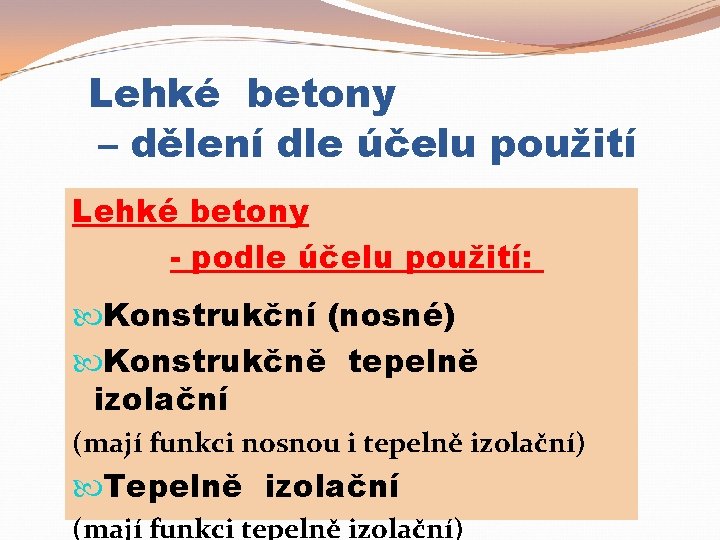 Lehké betony
– dělení dle účelu použití

Lehké betony
- podle účelu použití:

Konstrukční (nosné)

Konstrukčně tepelně izolační
(mají funkci nosnou i tepelně izolační)

Tepelně izolační
(mají funkci tepelně izolační)